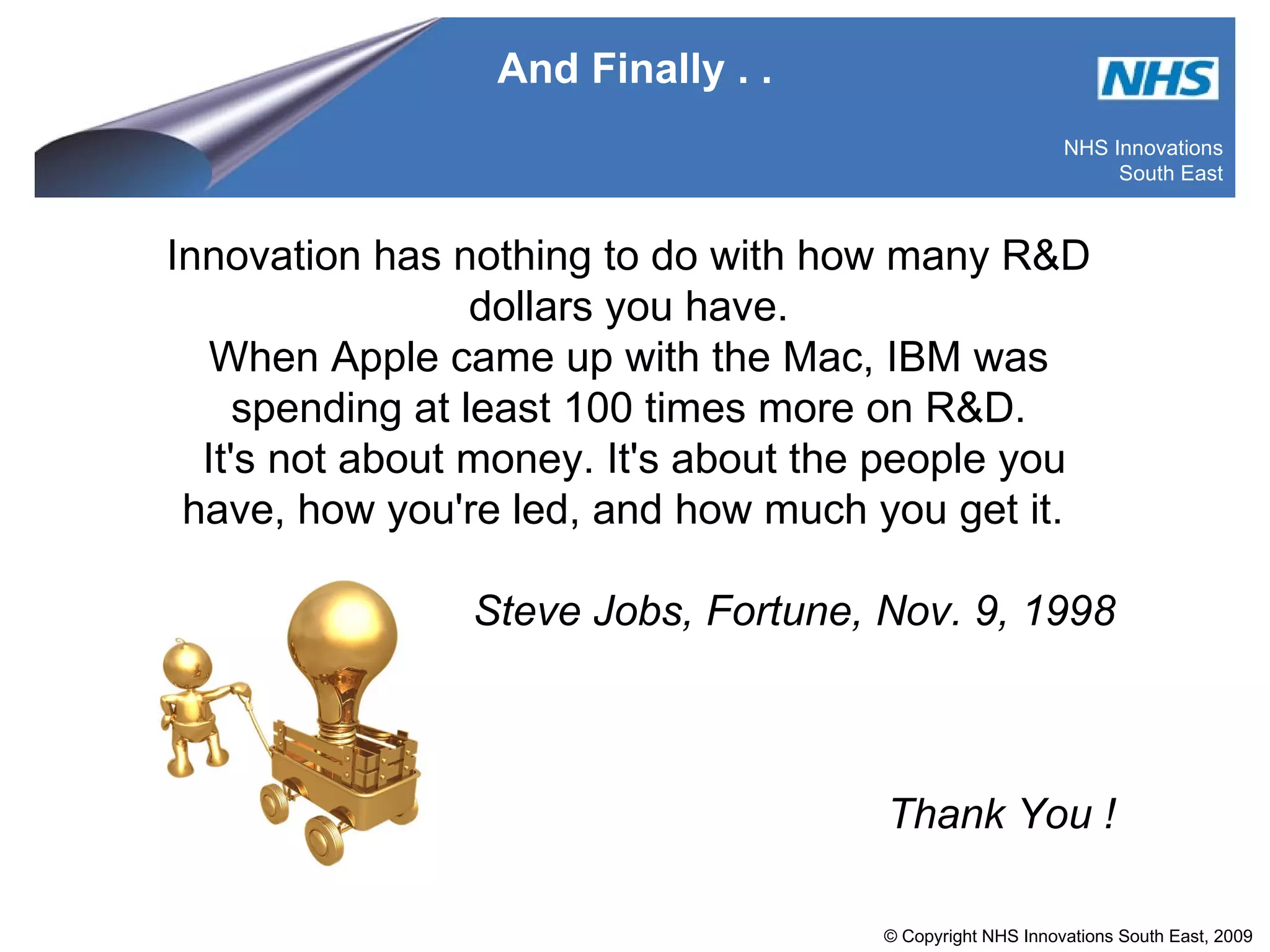 And Finally . .

NHS

NHS Innovations
South East

Innovation has nothing to do with how many R&D dollars you have.
When Apple came up with the Mac, IBM was spending at least 100 times more on R&D.
It's not about money. It's about the people you have, how you're led, and how much you get it.

Steve Jobs, Fortune, Nov. 9, 1998

Thank You !

© Copyright NHS Innovations South East, 2009